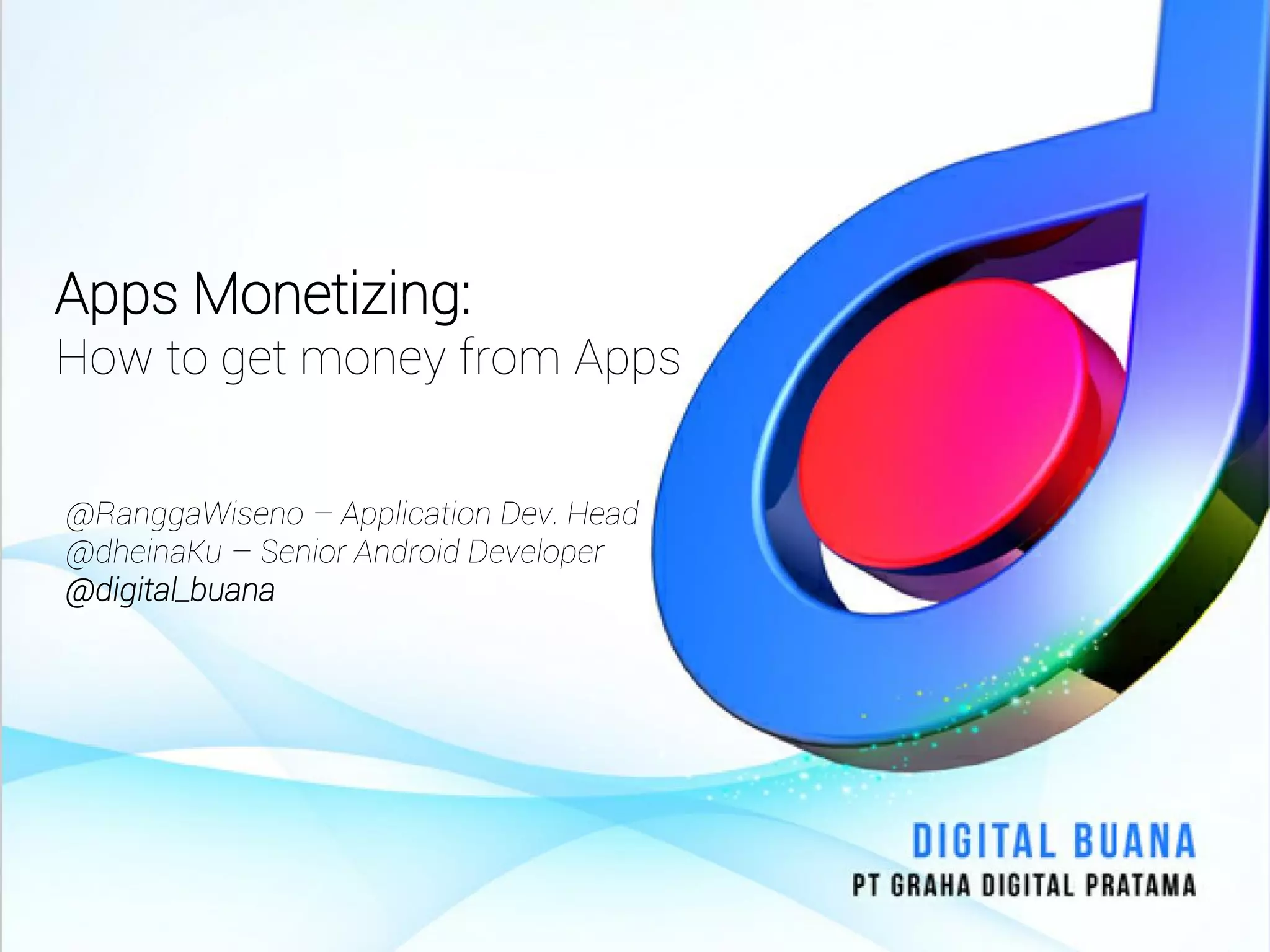 Apps Monetizing:
How to get money from Apps

@RanggaWiseno – Application Dev. Head
@dheinaKu – Senior Android Developer
@digital_buana

DIGITAL BUANA
PT GRAHA DIGITAL PRATAMA